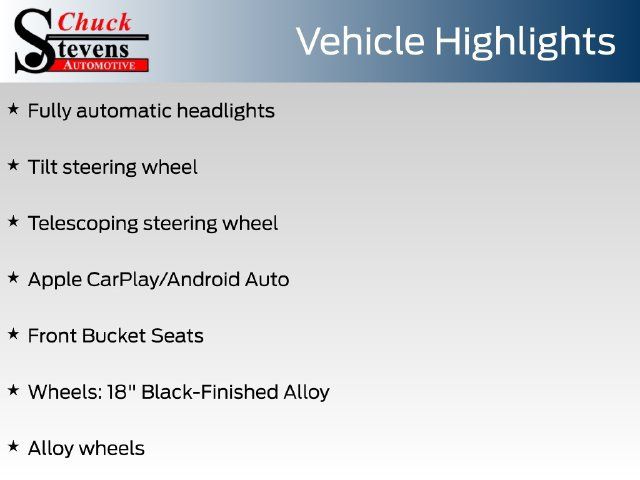 Chuck
Stevens
AUTOMOTIVE

Vehicle Highlights

★ Fully automatic headlights

★ Tilt steering wheel

★ Telescoping steering wheel

★ Apple CarPlay/Android Auto

★ Front Bucket Seats

★ Wheels: 18" Black-Finished Alloy

★ Alloy wheels